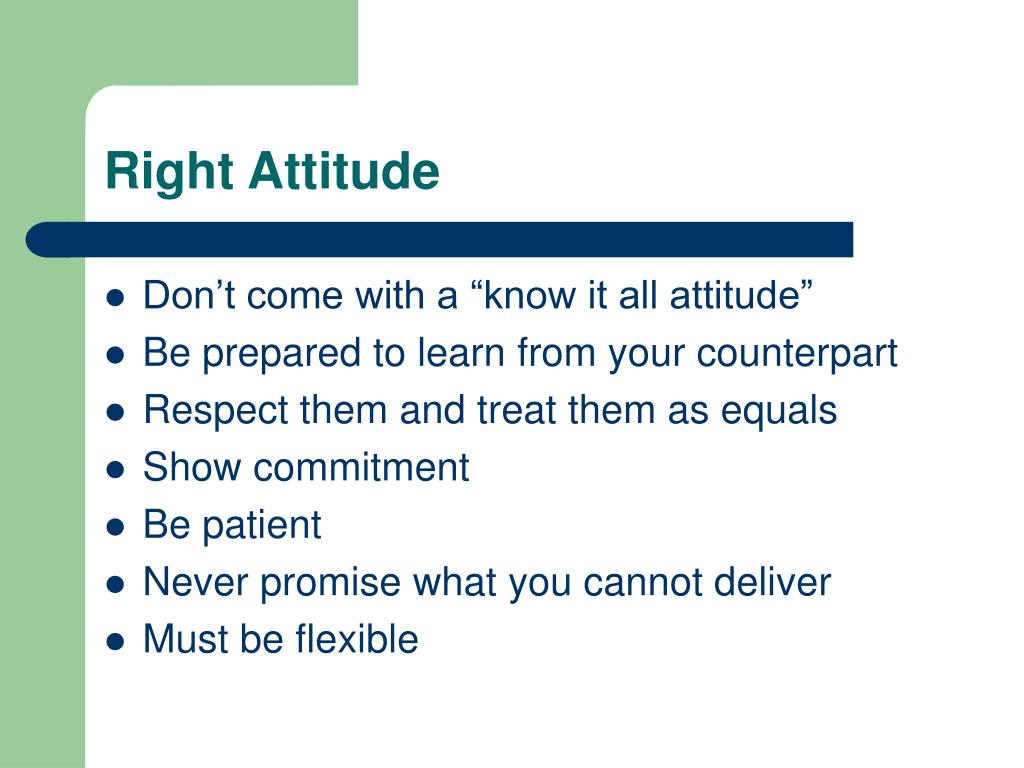 Right Attitude

- Don’t come with a “know it all attitude”
- Be prepared to learn from your counterpart
- Respect them and treat them as equals
- Show commitment
- Be patient
- Never promise what you cannot deliver
- Must be flexible